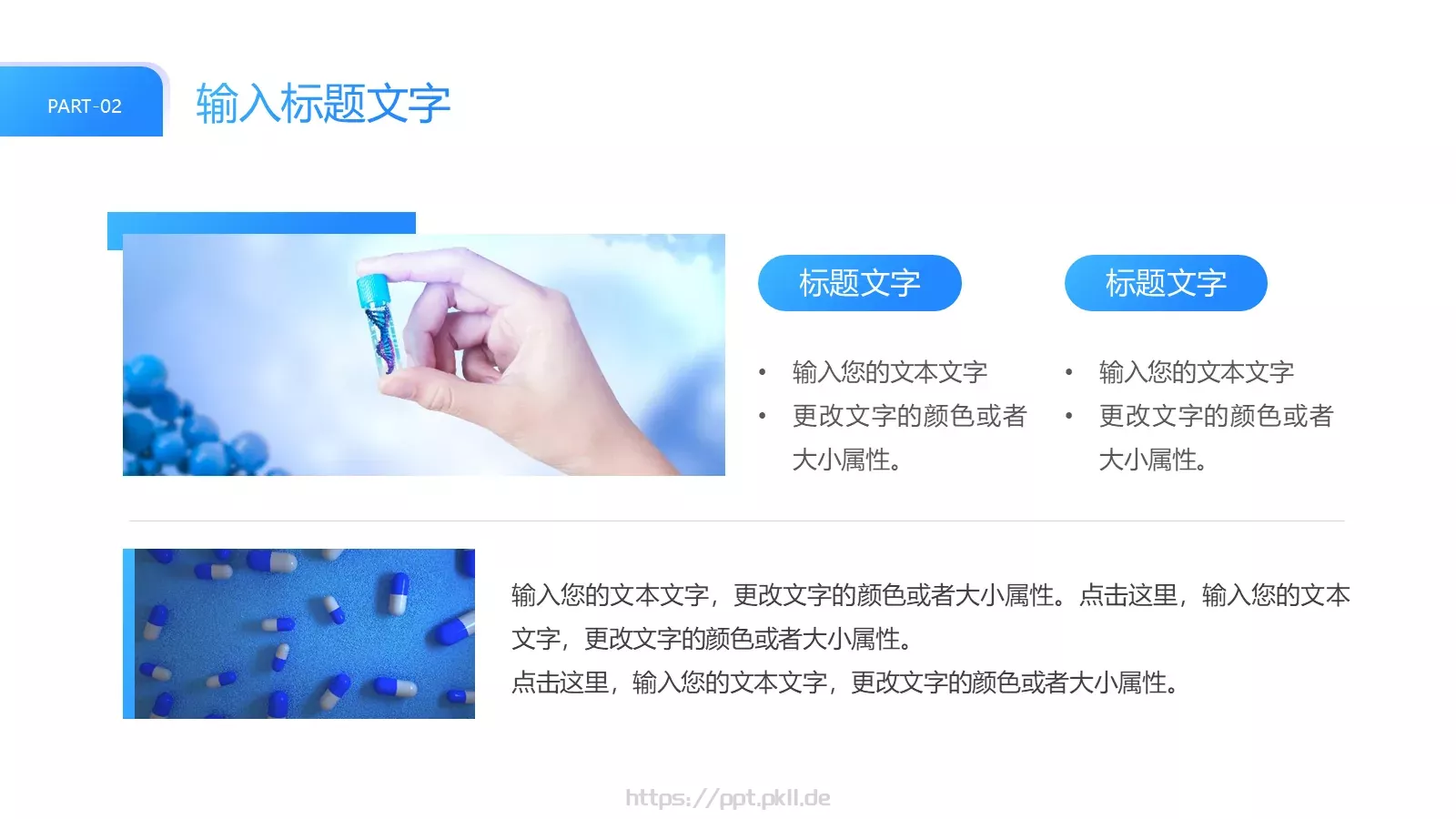 PART-02

输入标题文字

标题文字

• 输入您的文本文字
• 更改文字的颜色或者大小属性。

标题文字

• 输入您的文本文字
• 更改文字的颜色或者大小属性。

输入您的文本文字，更改文字的颜色或者大小属性。点击这里，输入您的文本文字，更改文字的颜色或者大小属性。
点击这里，输入您的文本文字，更改文字的颜色或者大小属性。

https://ppt.pkll.de